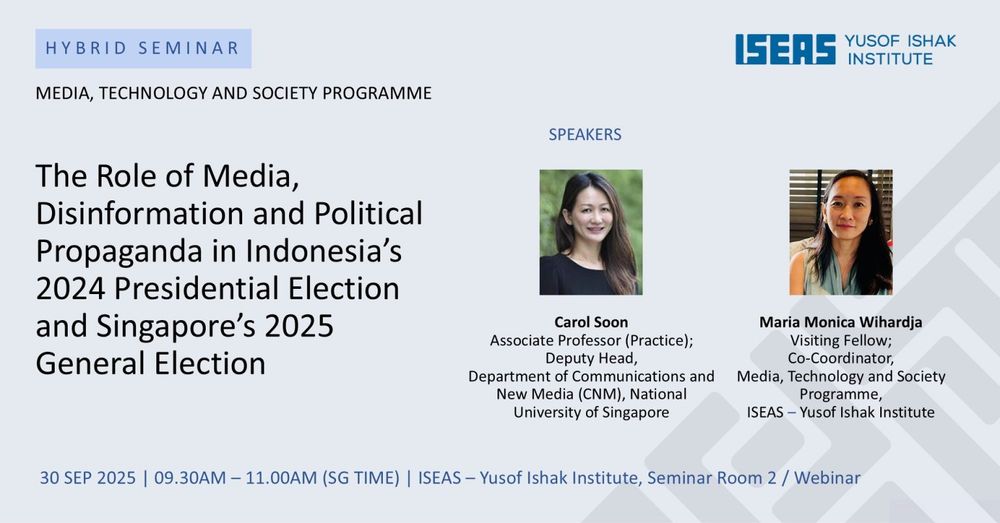 HYBRID SEMINAR

ISEAS YUSOF ISHAK INSTITUTE

MEDIA, TECHNOLOGY AND SOCIETY PROGRAMME

The Role of Media, Disinformation and Political Propaganda in Indonesia's 2024 Presidential Election and Singapore's 2025 General Election

SPEAKERS

Carol Soon
Associate Professor (Practice); Deputy Head, Department of Communications and New Media (CNM), National University of Singapore

Maria Monica Wihardja
Visiting Fellow; Co-Coordinator, Media, Technology and Society Programme, ISEAS – Yusof Ishak Institute

30 SEP 2025 | 09.30AM – 11.00AM (SG TIME) | ISEAS – Yusof Ishak Institute, Seminar Room 2 / Webinar